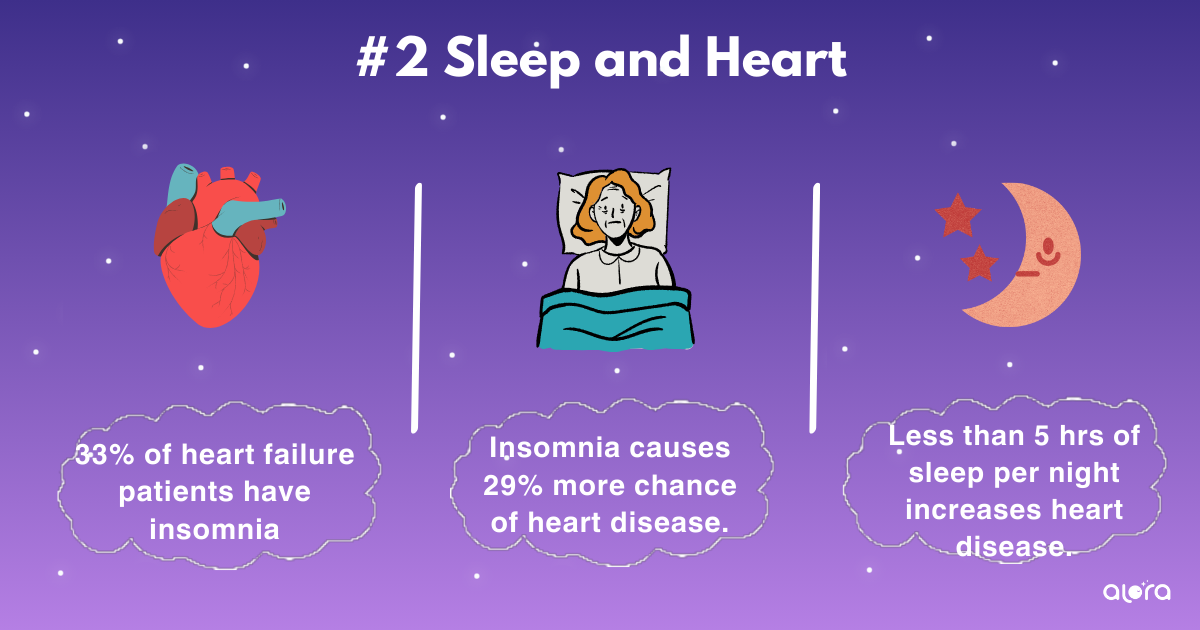 #2 Sleep and Heart

33% of heart failure patients have insomnia

Insomnia causes 29% more chance of heart disease.

Less than 5 hrs of sleep per night increases heart disease.

alora